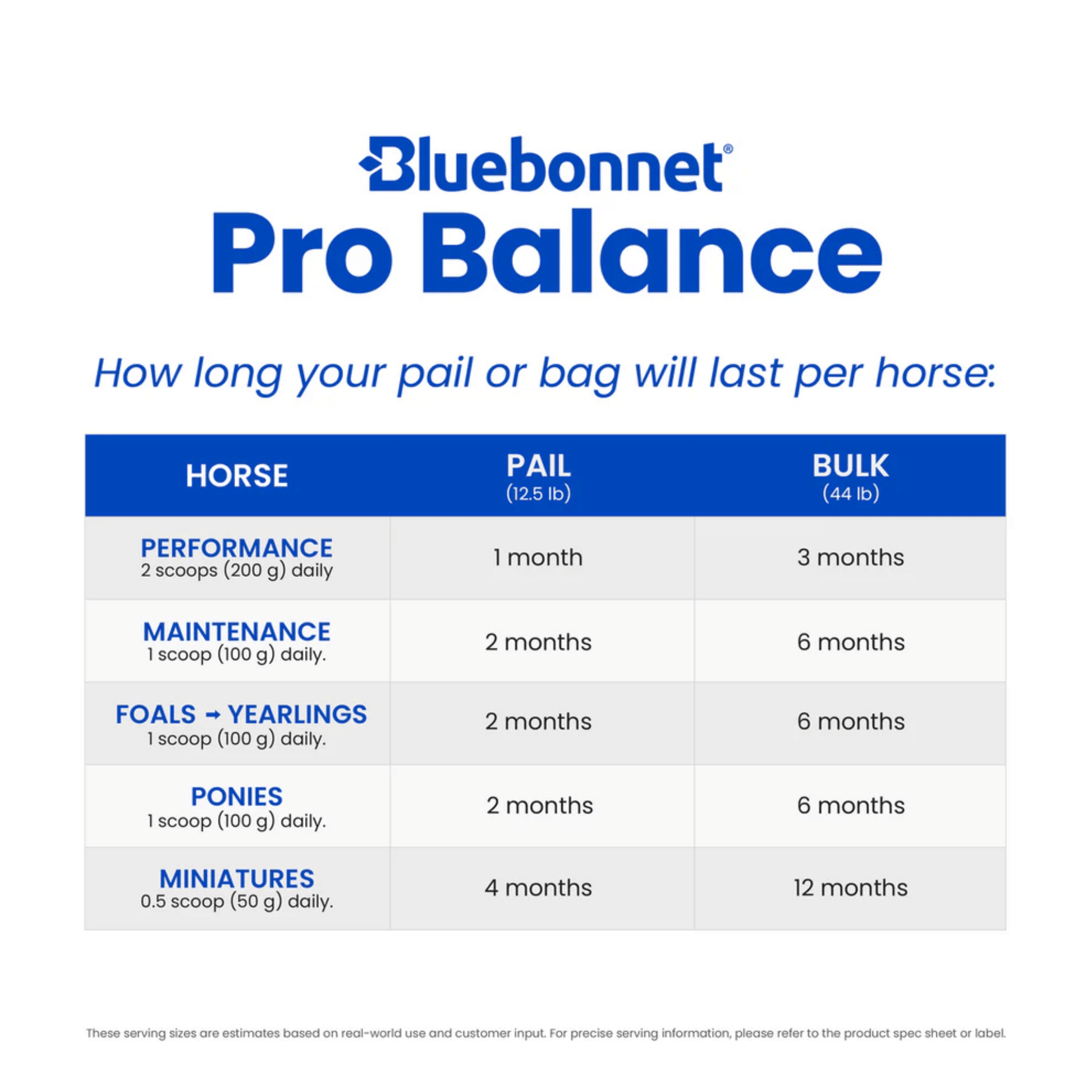 Bluebonnet®
Pro Balance

How long your pail or bag will last per horse:

| HORSE | PAIL (12.5 lb) | BULK (44 lb) |
|---|---|---|
| PERFORMANCE 2 scoops (200 g) daily | 1 month | 3 months |
| MAINTENANCE 1 scoop (100 g) daily. | 2 months | 6 months |
| FOALS → YEARLINGS 1 scoop (100 g) daily. | 2 months | 6 months |
| PONIES 1 scoop (100 g) daily. | 2 months | 6 months |
| MINIATURES 0.5 scoop (50 g) daily. | 4 months | 12 months |

These serving sizes are estimates based on real-world use and customer input. For precise serving information, please refer to the product spec sheet or label.